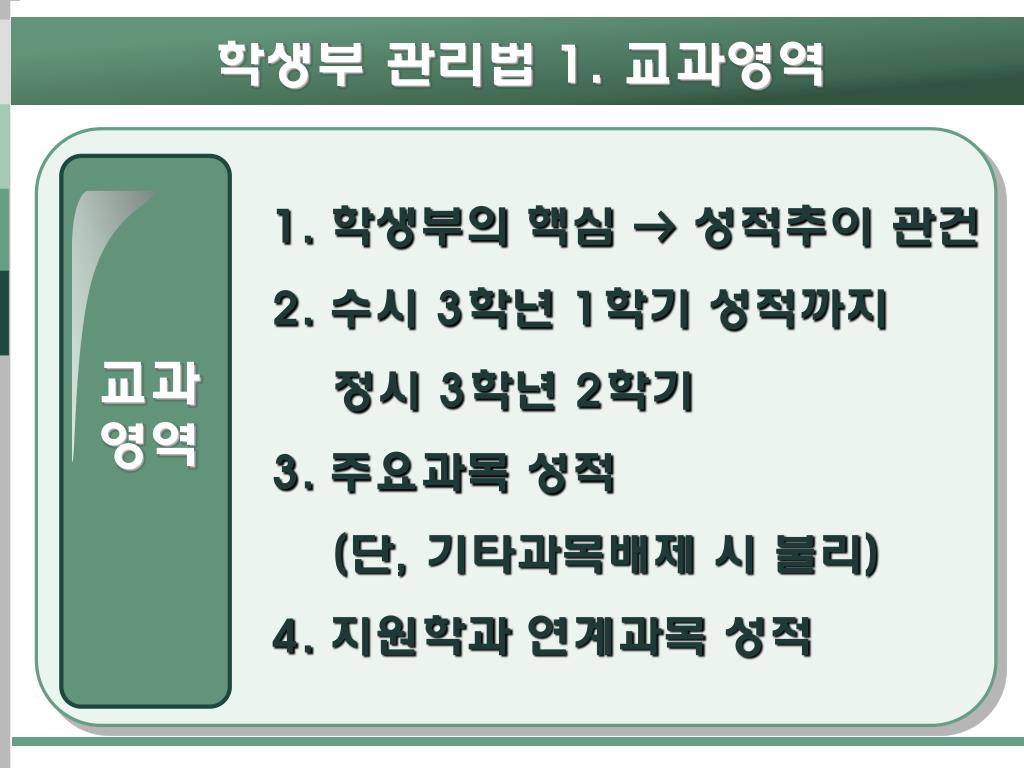 학생부 관리법 1. 교과영역

교과 영역

1. 학생부의 핵심 → 성적추이 관건

2. 수시 3학년 1학기 성적까지
정시 3학년 2학기

3. 주요과목 성적
(단, 기타과목배제 시 불리)

4. 지원학과 연계과목 성적